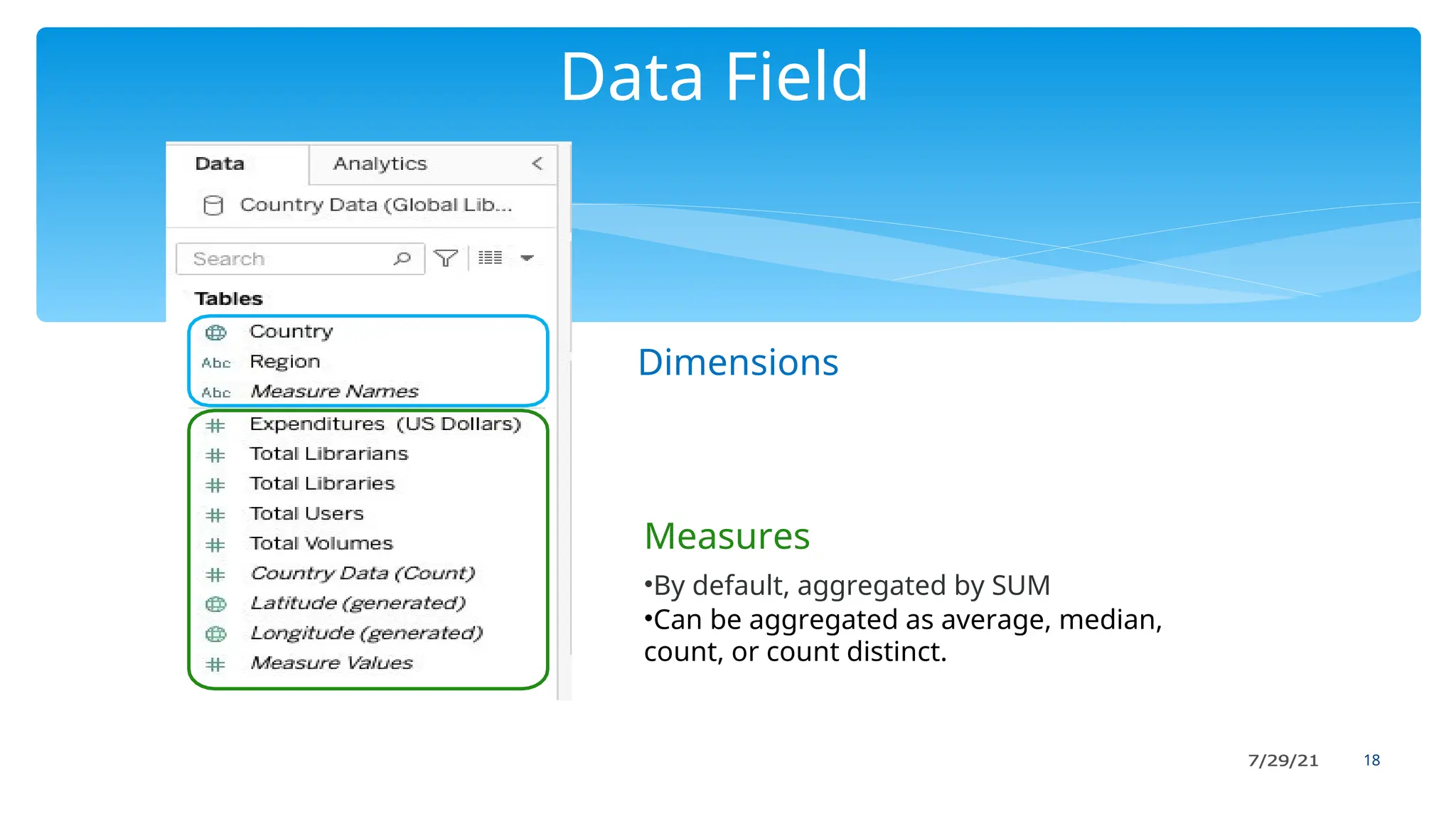 Data Field

Data Analytics <

Country Data (Global Lib...

Search

Tables

Country
Abc Region
Abc Measure Names

Expenditures (US Dollars)
Total Librarians
Total Libraries
Total Users
Total Volumes
Country Data (Count)
Latitude (generated)
Longitude (generated)
Measure Values

Dimensions

Measures

•By default, aggregated by SUM
•Can be aggregated as average, median, count, or count distinct.

7/29/21 18